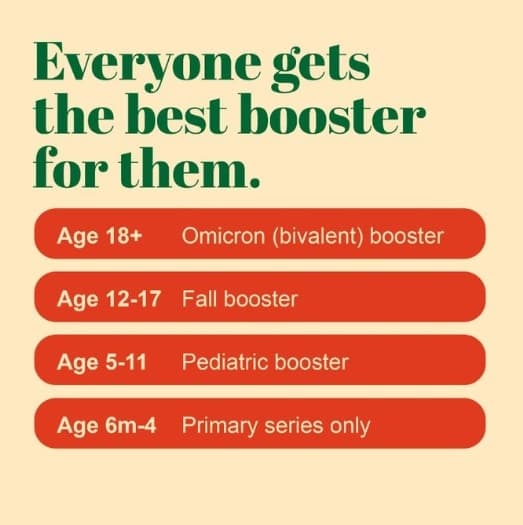 Everyone gets the best booster for them.

Age 18+ Omicron (bivalent) booster

Age 12-17 Fall booster

Age 5-11 Pediatric booster

Age 6m-4 Primary series only